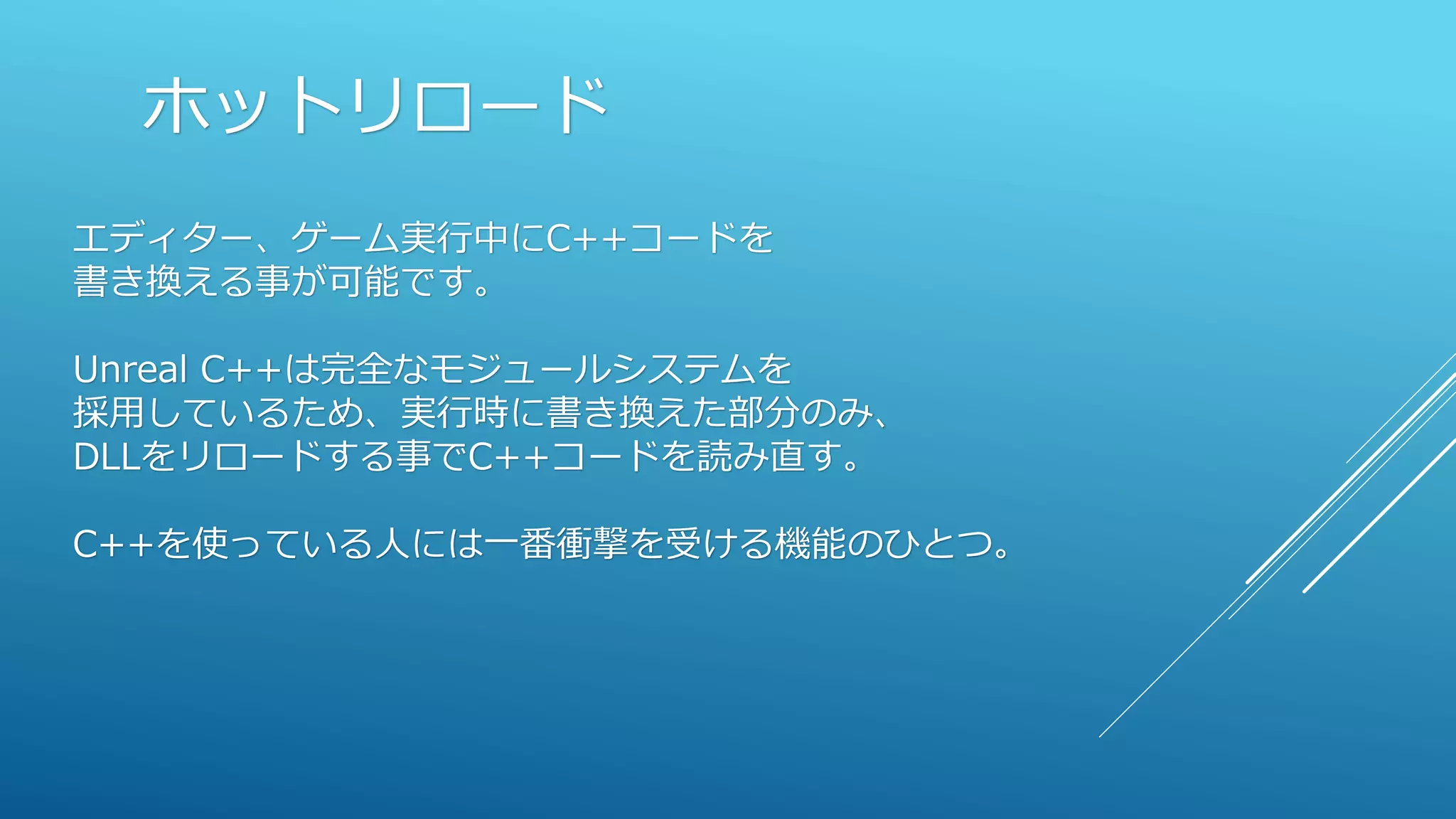 ホットリロード

エディター、ゲーム実行中にC++コードを書き換える事が可能です。

Unreal C++は完全なモジュールシステムを採用しているため、実行時に書き換えた部分のみ、DLLをリロードする事でC++コードを読み直す。

C++を使っている人には一番衝撃を受ける機能のひとつ。